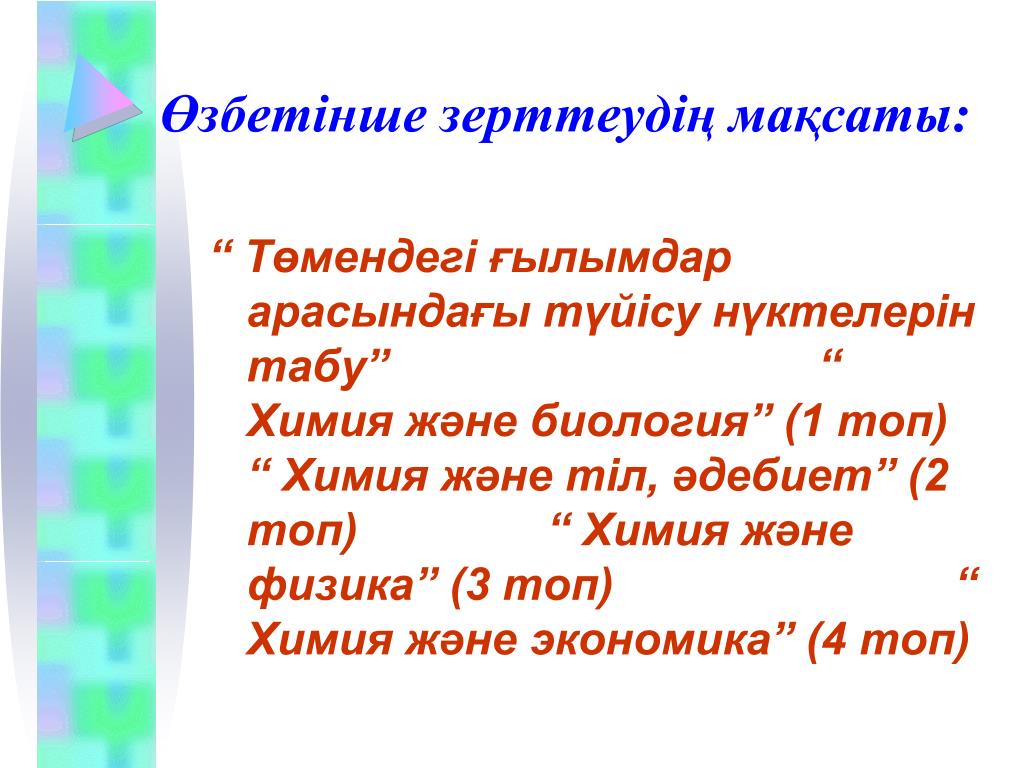 Өзбетінше зерттеудің мақсаты:

“ Төмендегі ғылымдар арасындағы түйісу нүктелерін табу” “ Химия және биология” (1 топ) “ Химия және тіл, әдебиет” (2 топ) “ Химия және физика” (3 топ) “ Химия және экономика” (4 топ)